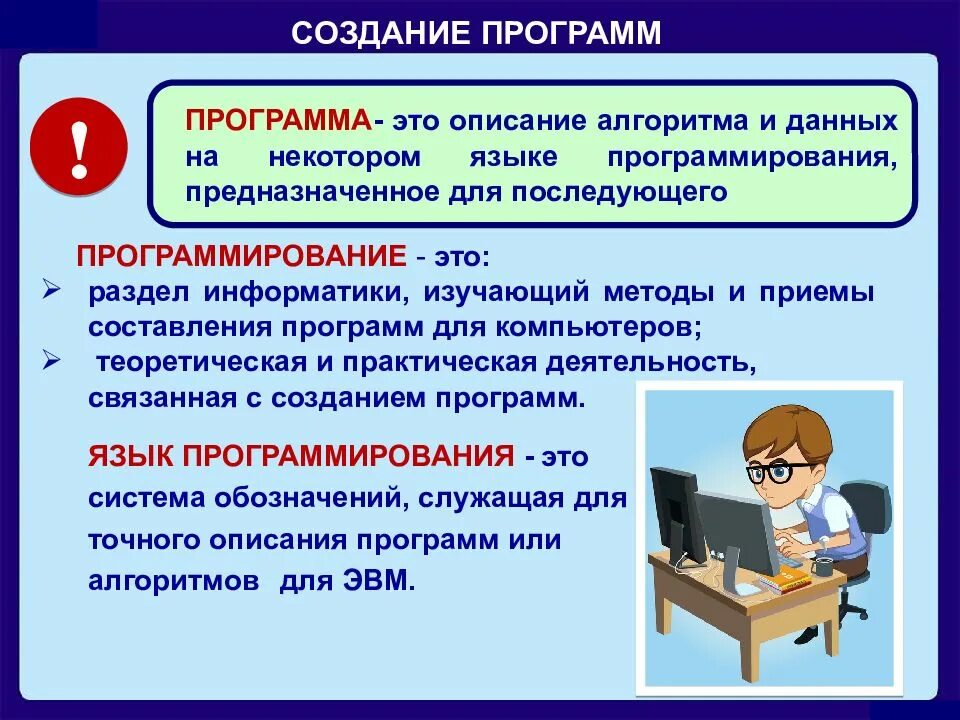 СОЗДАНИЕ ПРОГРАММ

!

ПРОГРАММА- это описание алгоритма и данных на некотором языке программирования, предназначенное для последующего

ПРОГРАММИРОВАНИЕ - это:
➢ раздел информатики, изучающий методы и приемы составления программ для компьютеров;
➢ теоретическая и практическая деятельность, связанная с созданием программ.

ЯЗЫК ПРОГРАММИРОВАНИЯ - это система обозначений, служащая для точного описания программ или алгоритмов для ЭВМ.